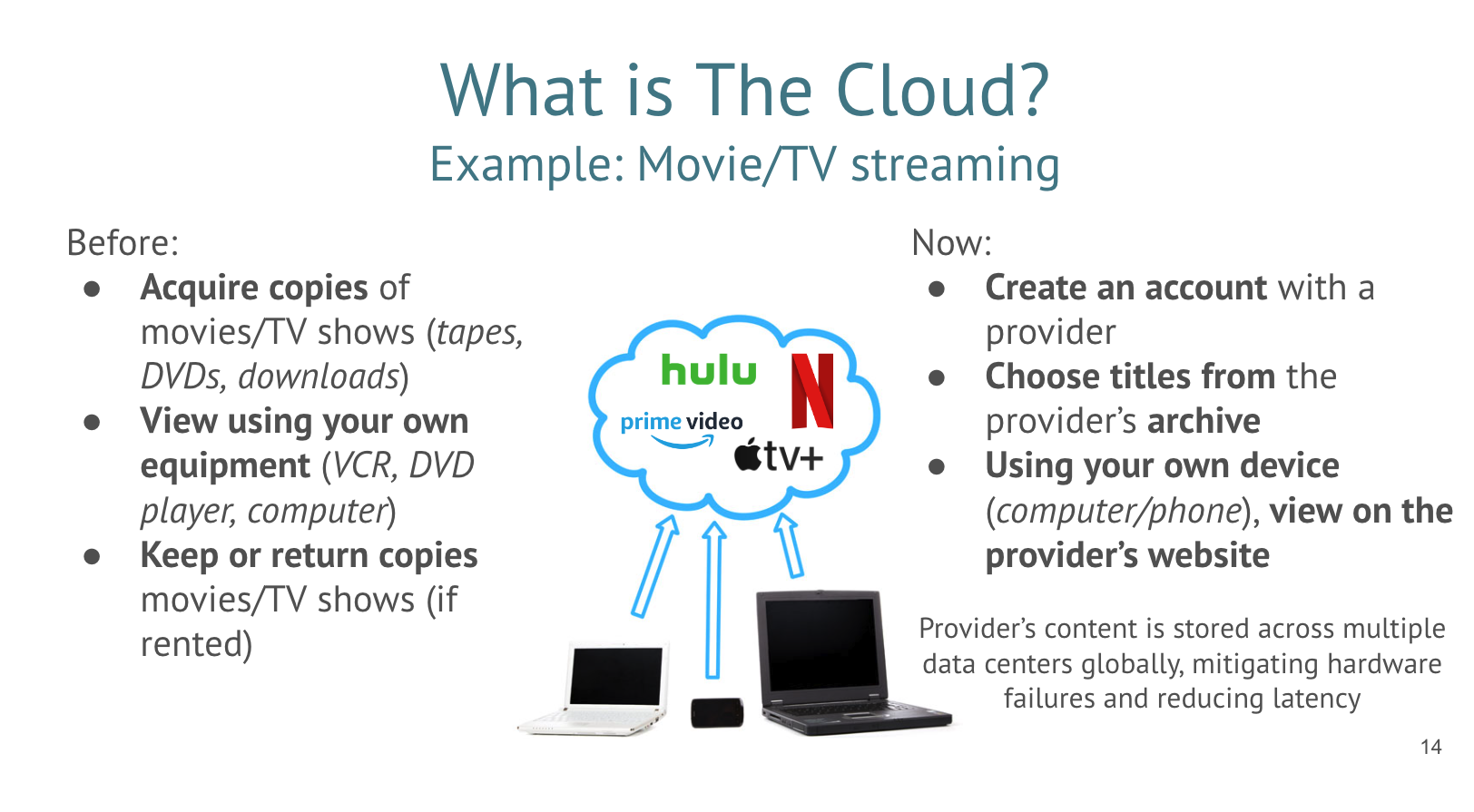 What is The Cloud?
Example: Movie/TV streaming

Before:
● Acquire copies of movies/TV shows (tapes, DVDs, downloads)
● View using your own equipment (VCR, DVD player, computer)
● Keep or return copies movies/TV shows (if rented)

hulu
N
prime video
tv+

Now:
● Create an account with a provider
● Choose titles from the provider's archive
● Using your own device (computer/phone), view on the provider's website

Provider's content is stored across multiple data centers globally, mitigating hardware failures and reducing latency

14